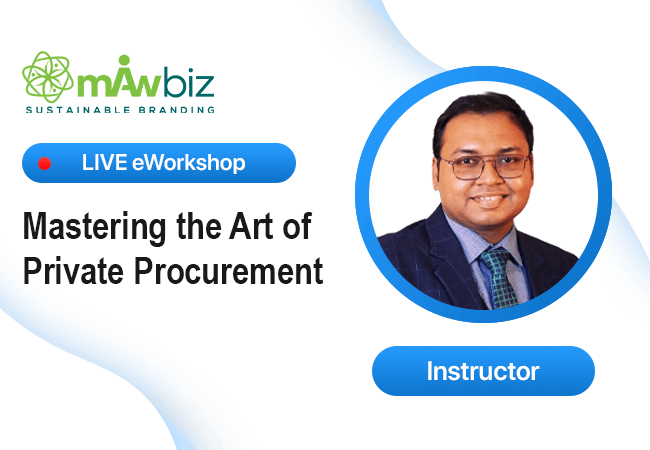 mAwbiz
SUSTAINABLE BRANDING

LIVE eWorkshop

Mastering the Art of Private Procurement

Instructor